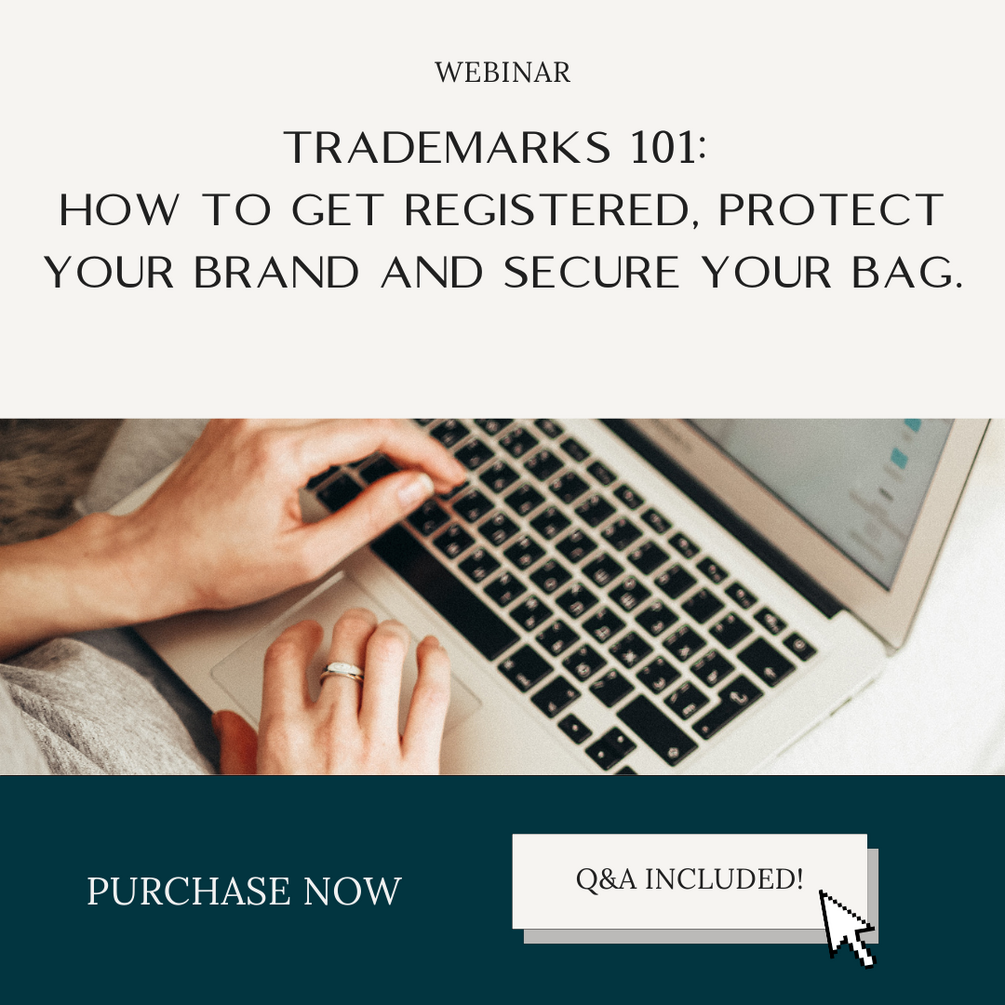 WEBINAR

TRADEMARKS 101:
HOW TO GET REGISTERED, PROTECT YOUR BRAND AND SECURE YOUR BAG.

PURCHASE NOW

Q&A INCLUDED!